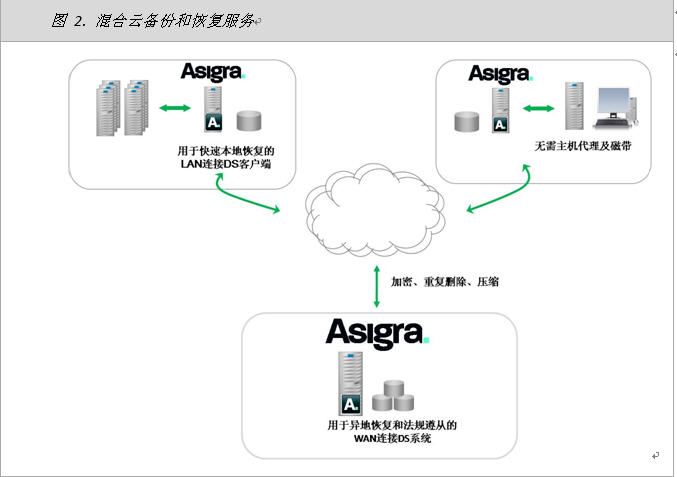 图 2. 混合云备份和恢复服务

Asigra.

A.

用于快速本地恢复的 LAN连接DS客户端

Asigra.

A.

无需主机代理及磁带

加密、重复删除、压缩

Asigra.

A.

用于异地恢复和法规遵从的 WAN连接DS系统